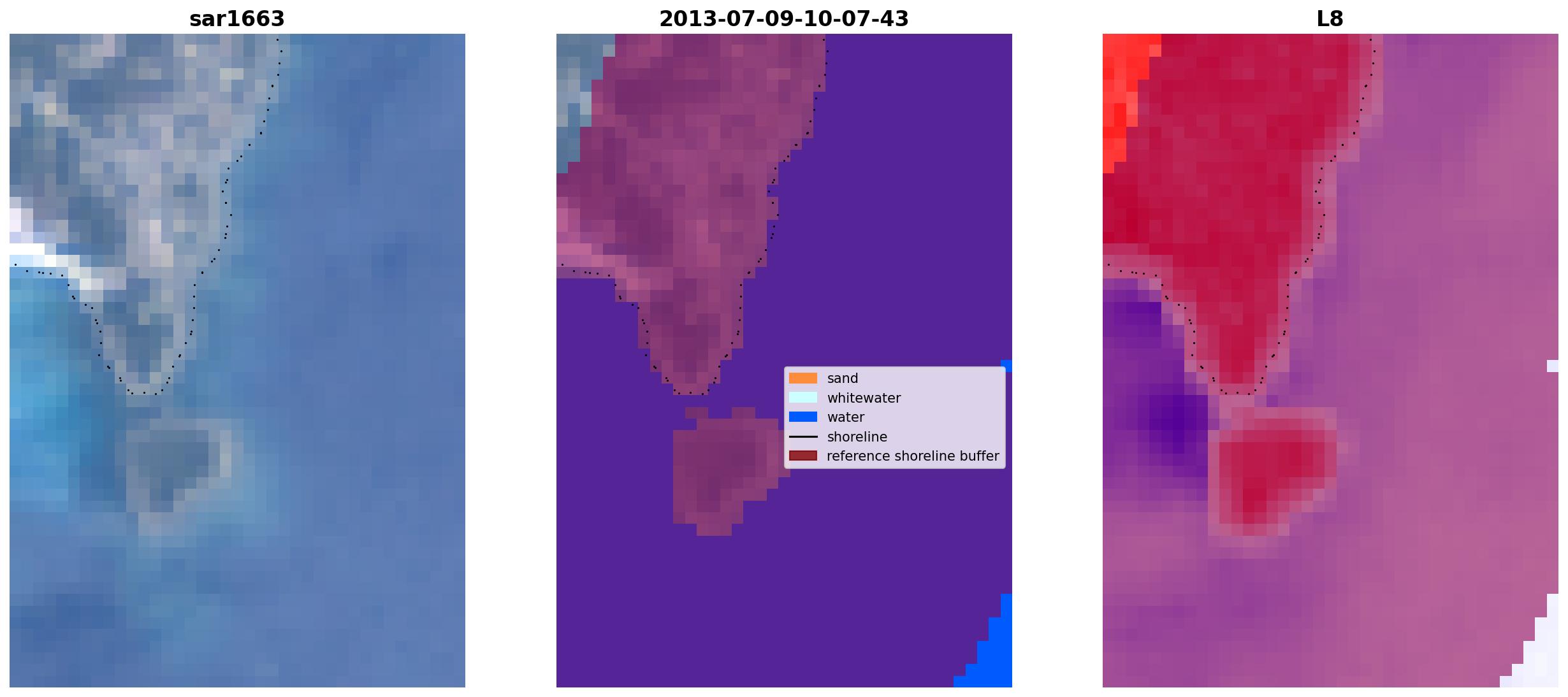 sar1663

2013-07-09-10-07-43

sand
whitewater
water
shoreline
reference shoreline buffer

L8